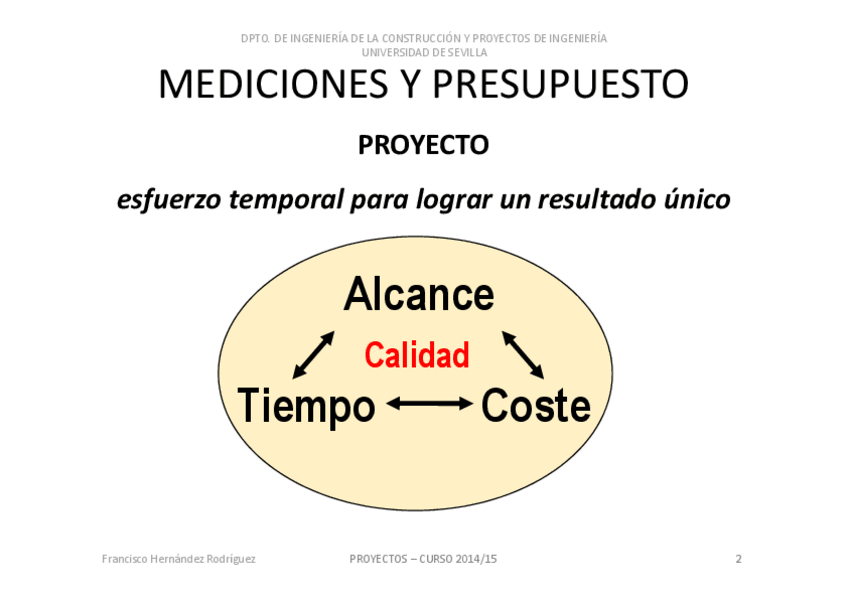 DPTO. DE INGENIERÍA DE LA CONSTRUCCIÓN Y PROYECTOS DE INGENIERÍA
UNIVERSIDAD DE SEVILLA

MEDICIONES Y PRESUPUESTO

PROYECTO

esfuerzo temporal para lograr un resultado único

Alcance

Calidad

Tiempo

Coste

Francisco Hernández Rodríguez

PROYECTOS – CURSO 2014/15

2